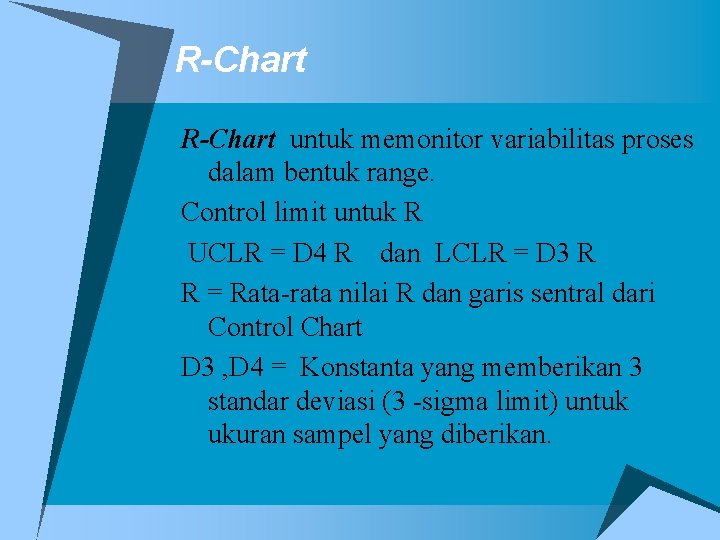 R-Chart

R-Chart untuk memonitor variabilitas proses dalam bentuk range.

Control limit untuk R

UCLR = D4 R dan LCLR = D3 R

R = Rata-rata nilai R dan garis sentral dari Control Chart

D3 ,D4 = Konstanta yang memberikan 3 standar deviasi (3 -sigma limit) untuk ukuran sampel yang diberikan.